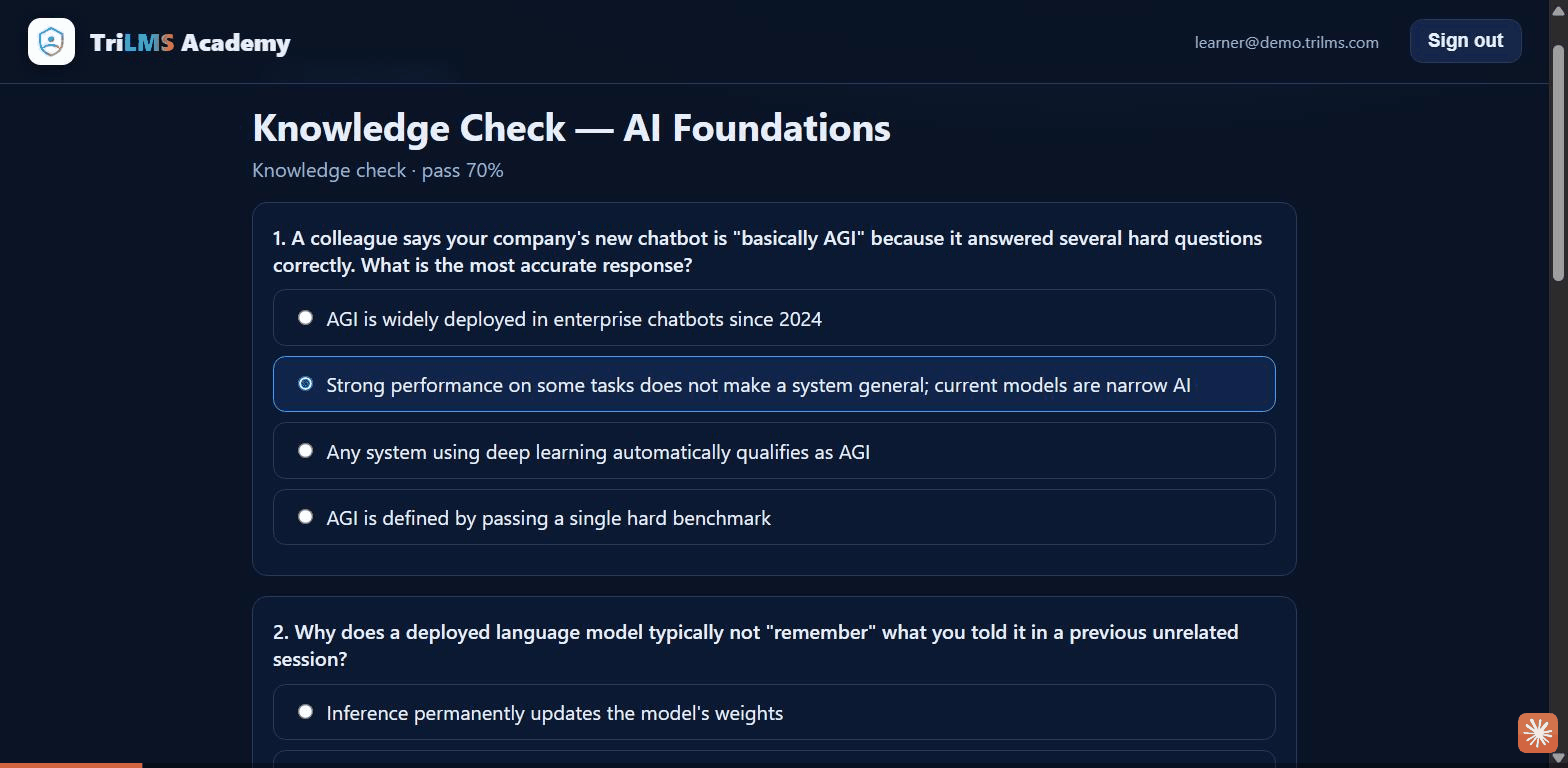 TriLMS Academy

learner@demo.trilms.com

Sign out

Knowledge Check — AI Foundations

Knowledge check · pass 70%

1. A colleague says your company's new chatbot is "basically AGI" because it answered several hard questions correctly. What is the most accurate response?

AGI is widely deployed in enterprise chatbots since 2024

Strong performance on some tasks does not make a system general; current models are narrow AI

Any system using deep learning automatically qualifies as AGI

AGI is defined by passing a single hard benchmark

2. Why does a deployed language model typically not "remember" what you told it in a previous unrelated session?

Inference permanently updates the model's weights